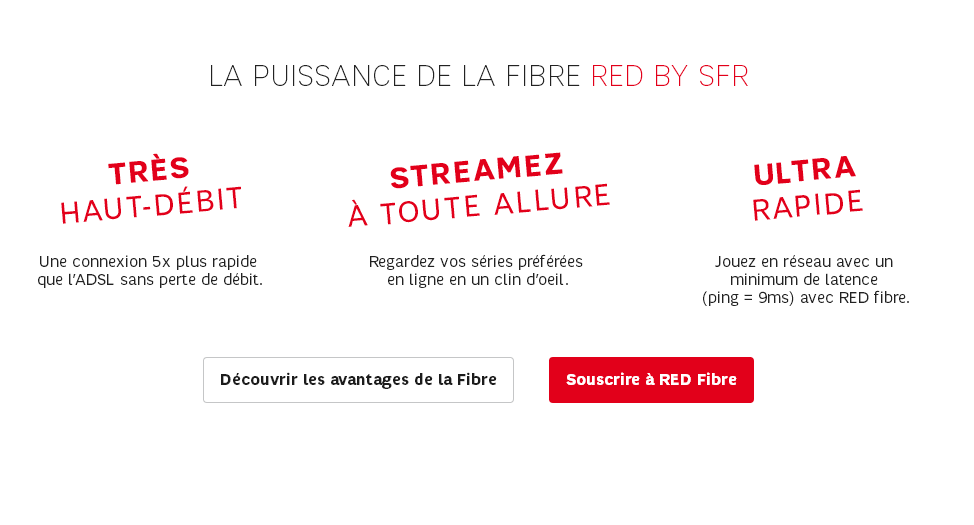 LA PUISSANCE DE LA FIBRE RED BY SFR

TRÈS
HAUT-DÉBIT

Une connexion 5x plus rapide que l'ADSL sans perte de débit.

STREAMEZ
À TOUTE ALLURE

Regardez vos séries préférées en ligne en un clin d'oeil.

ULTRA
RAPIDE

Jouez en réseau avec un minimum de latence (ping = 9ms) avec RED fibre.

Découvrir les avantages de la Fibre

Souscrire à RED Fibre